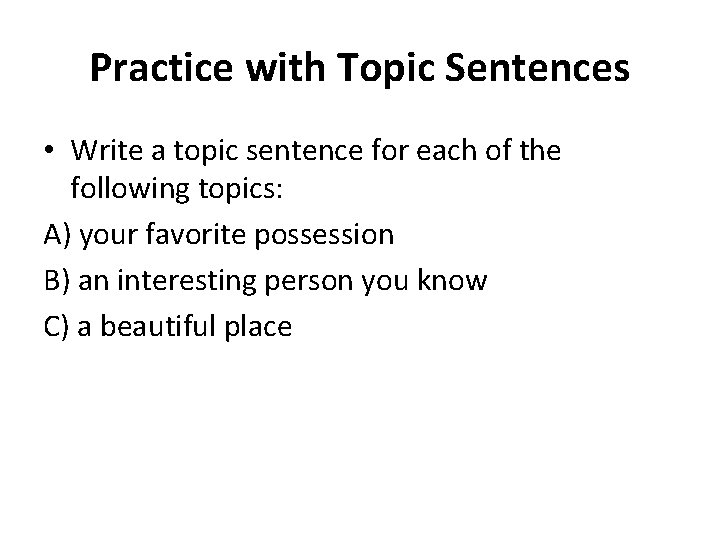 Practice with Topic Sentences

• Write a topic sentence for each of the following topics:

A) your favorite possession

B) an interesting person you know

C) a beautiful place